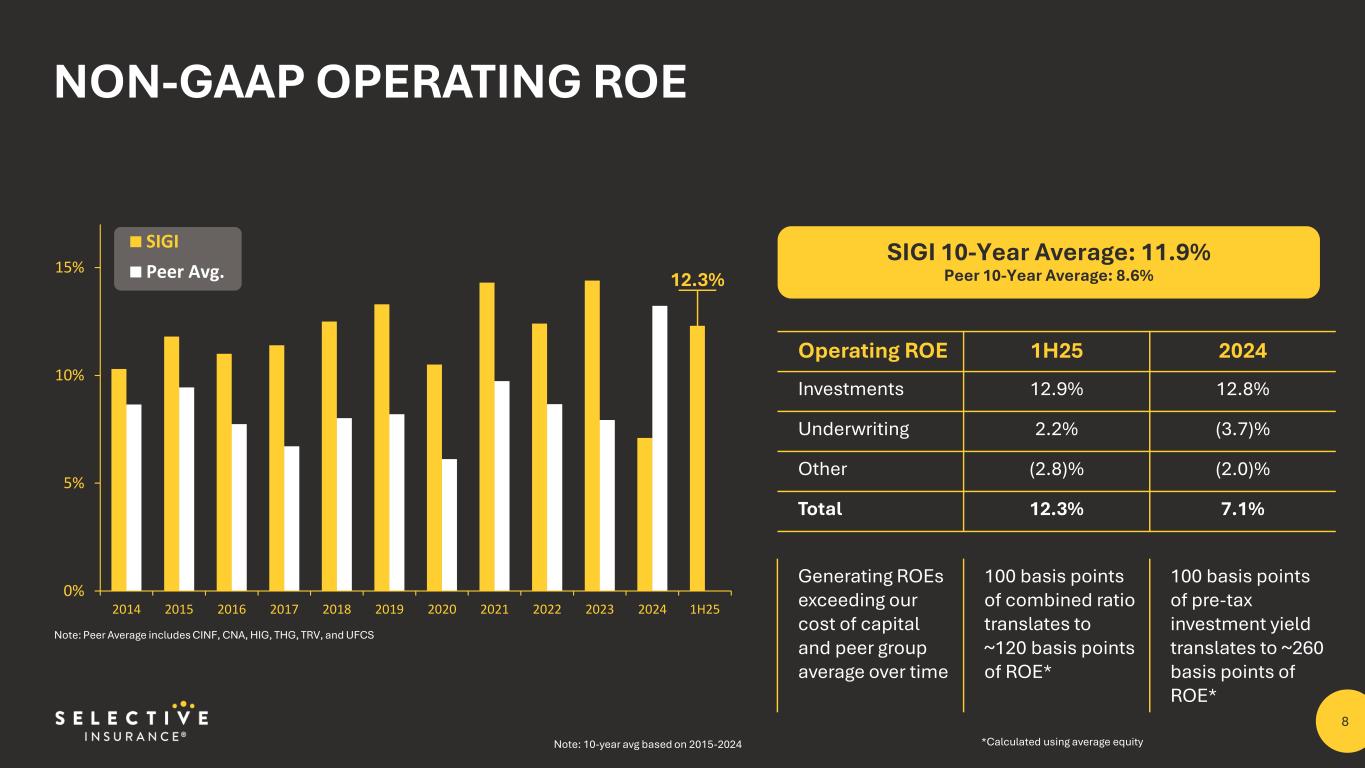 NON-GAAP OPERATING ROE

SIGI
Peer Avg.

15%
10%
5%
0%

12.3%

2014 2015 2016 2017 2018 2019 2020 2021 2022 2023 2024 1H25

Note: Peer Average includes CINF, CNA, HIG, THG, TRV, and UFCS

SIGI 10-Year Average: 11.9%
Peer 10-Year Average: 8.6%

| Operating ROE | 1H25 | 2024 |
|---|---|---|
| Investments | 12.9% | 12.8% |
| Underwriting | 2.2% | (3.7)% |
| Other | (2.8)% | (2.0)% |
| Total | 12.3% | 7.1% |

Generating ROEs exceeding our cost of capital and peer group average over time

100 basis points of combined ratio translates to ~120 basis points of ROE*

100 basis points of pre-tax investment yield translates to ~260 basis points of ROE*

SELECTIVE INSURANCE®

Note: 10-year avg based on 2015-2024

*Calculated using average equity

8